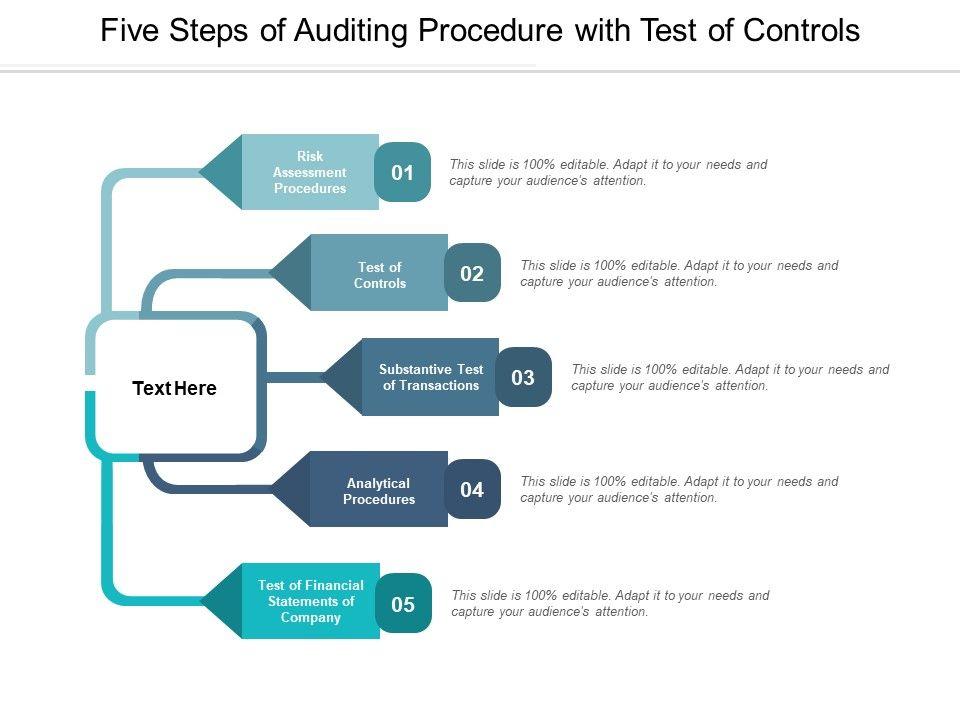 Five Steps of Auditing Procedure with Test of Controls

Text Here

Risk Assessment Procedures

01

This slide is 100% editable. Adapt it to your needs and capture your audience's attention.

Test of Controls

02

This slide is 100% editable. Adapt it to your needs and capture your audience's attention.

Substantive Test of Transactions

03

This slide is 100% editable. Adapt it to your needs and capture your audience's attention.

Analytical Procedures

04

This slide is 100% editable. Adapt it to your needs and capture your audience's attention.

Test of Financial Statements of Company

05

This slide is 100% editable. Adapt it to your needs and capture your audience's attention.